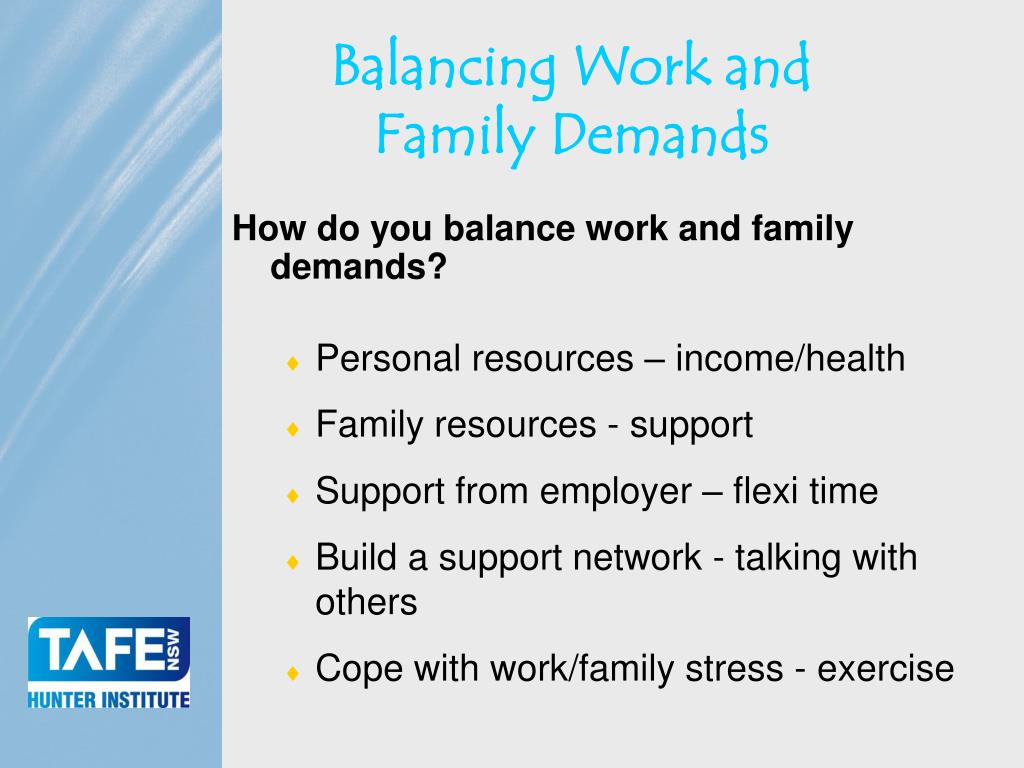 Balancing Work and Family Demands

How do you balance work and family demands?

♦ Personal resources – income/health
♦ Family resources - support
♦ Support from employer – flexi time
♦ Build a support network - talking with others
♦ Cope with work/family stress - exercise

TAFE NSW
HUNTER INSTITUTE